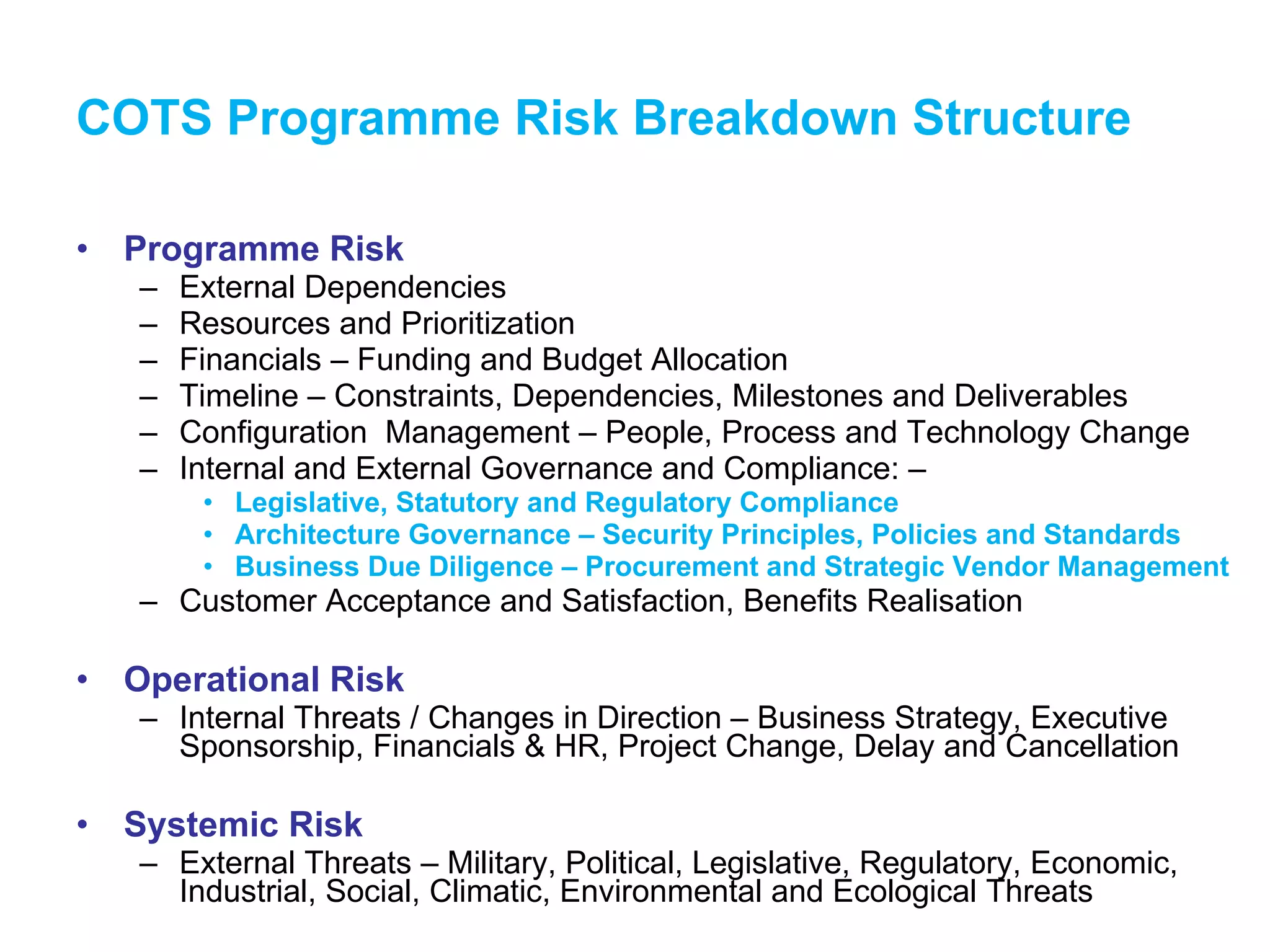 COTS Programme Risk Breakdown Structure

• Programme Risk
– External Dependencies
– Resources and Prioritization
– Financials – Funding and Budget Allocation
– Timeline – Constraints, Dependencies, Milestones and Deliverables
– Configuration Management – People, Process and Technology Change
– Internal and External Governance and Compliance: –
• Legislative, Statutory and Regulatory Compliance
• Architecture Governance – Security Principles, Policies and Standards
• Business Due Diligence – Procurement and Strategic Vendor Management
– Customer Acceptance and Satisfaction, Benefits Realisation

• Operational Risk
– Internal Threats / Changes in Direction – Business Strategy, Executive Sponsorship, Financials & HR, Project Change, Delay and Cancellation

• Systemic Risk
– External Threats – Military, Political, Legislative, Regulatory, Economic, Industrial, Social, Climatic, Environmental and Ecological Threats